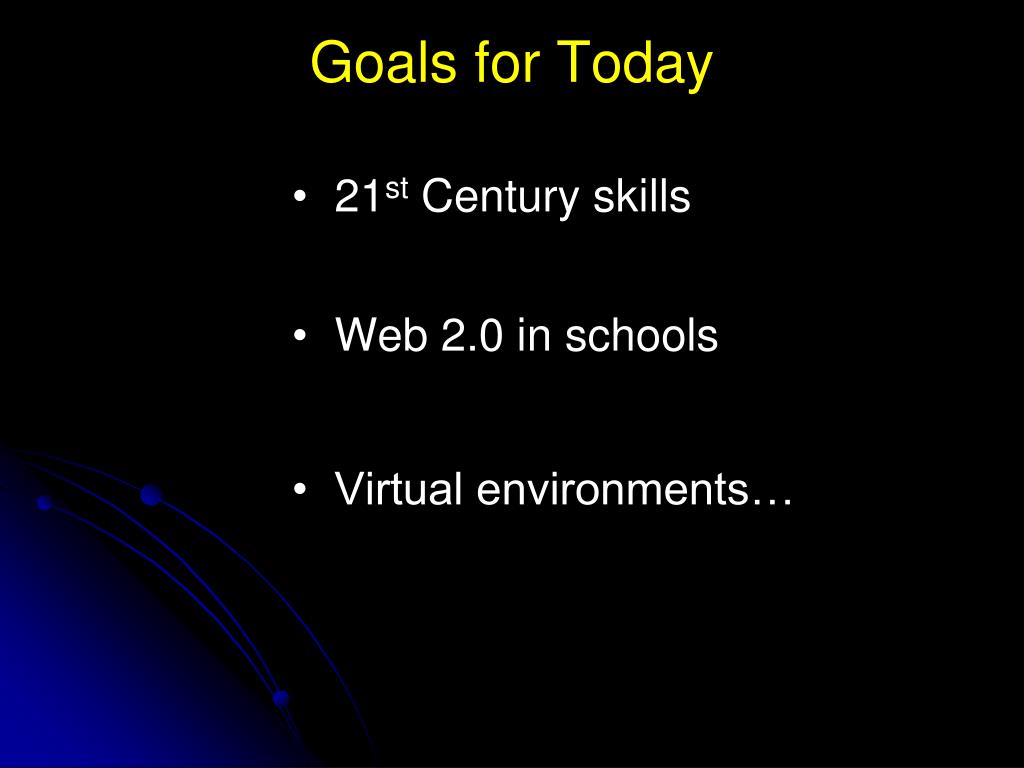 Goals for Today

• 21st Century skills

• Web 2.0 in schools

• Virtual environments…